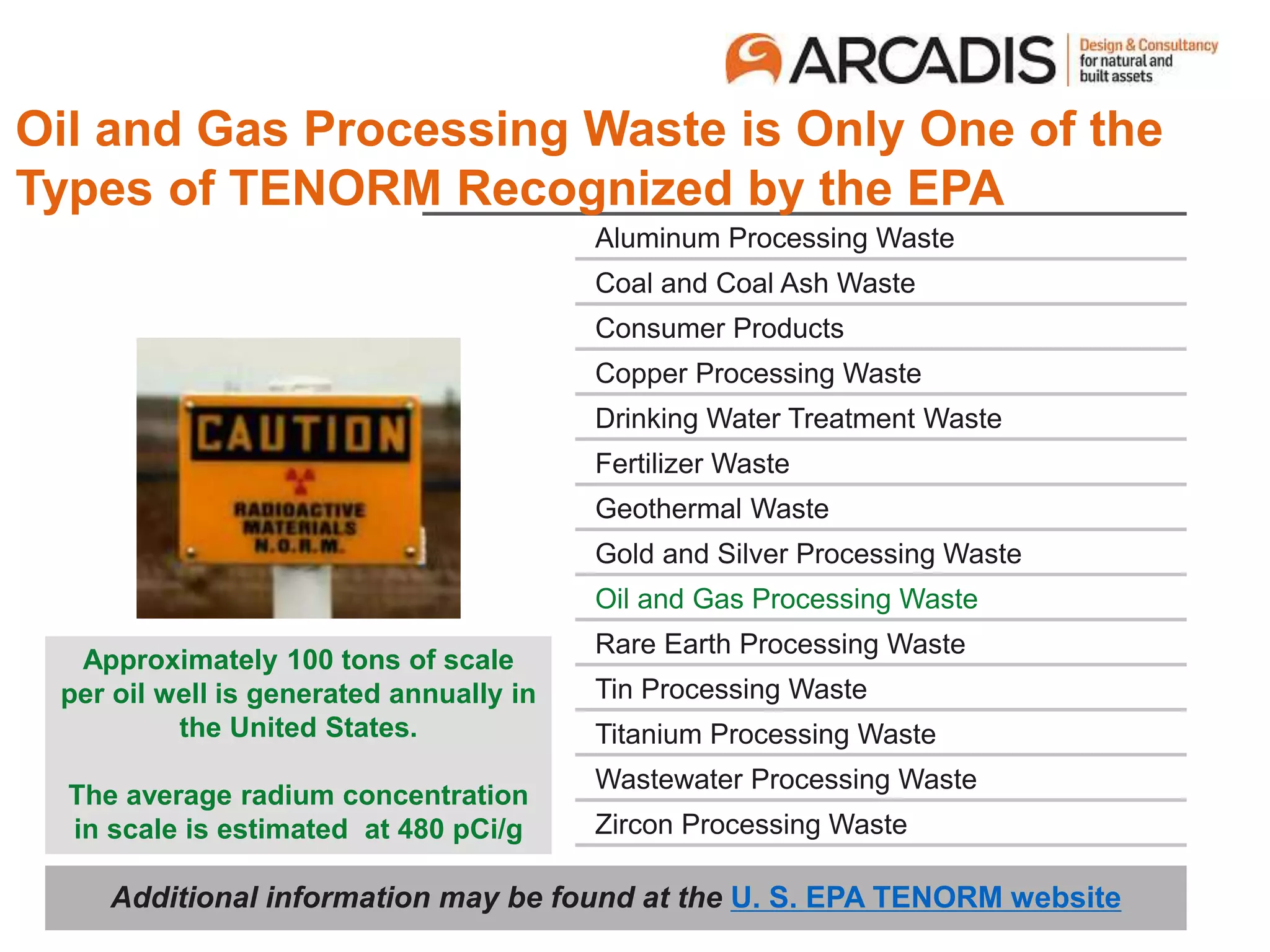 ARCADIS Design & Consultancy for natural and built assets

Oil and Gas Processing Waste is Only One of the Types of TENORM Recognized by the EPA

CAUTION
RADIOACTIVE MATERIALS N.O.R.M.

Approximately 100 tons of scale per oil well is generated annually in the United States.

The average radium concentration in scale is estimated at 480 pCi/g

Aluminum Processing Waste
Coal and Coal Ash Waste
Consumer Products
Copper Processing Waste
Drinking Water Treatment Waste
Fertilizer Waste
Geothermal Waste
Gold and Silver Processing Waste
Oil and Gas Processing Waste
Rare Earth Processing Waste
Tin Processing Waste
Titanium Processing Waste
Wastewater Processing Waste
Zircon Processing Waste

Additional information may be found at the U. S. EPA TENORM website